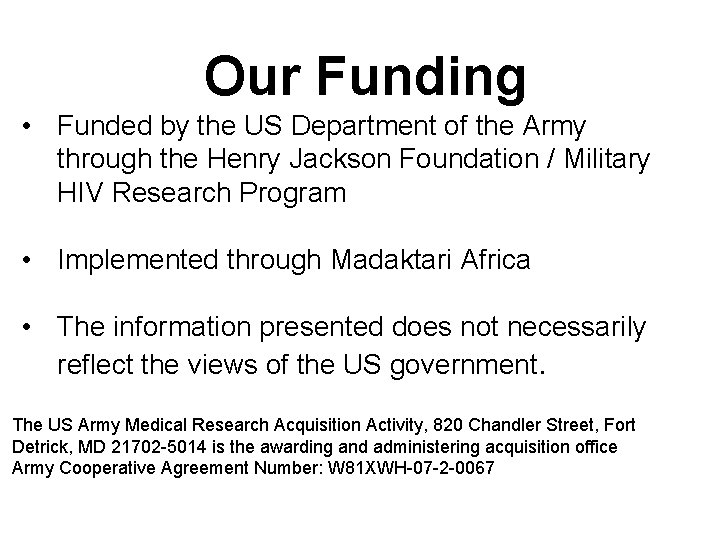 Our Funding

• Funded by the US Department of the Army through the Henry Jackson Foundation / Military HIV Research Program

• Implemented through Madaktari Africa

• The information presented does not necessarily reflect the views of the US government.

The US Army Medical Research Acquisition Activity, 820 Chandler Street, Fort Detrick, MD 21702-5014 is the awarding and administering acquisition office
Army Cooperative Agreement Number: W81XWH-07-2-0067